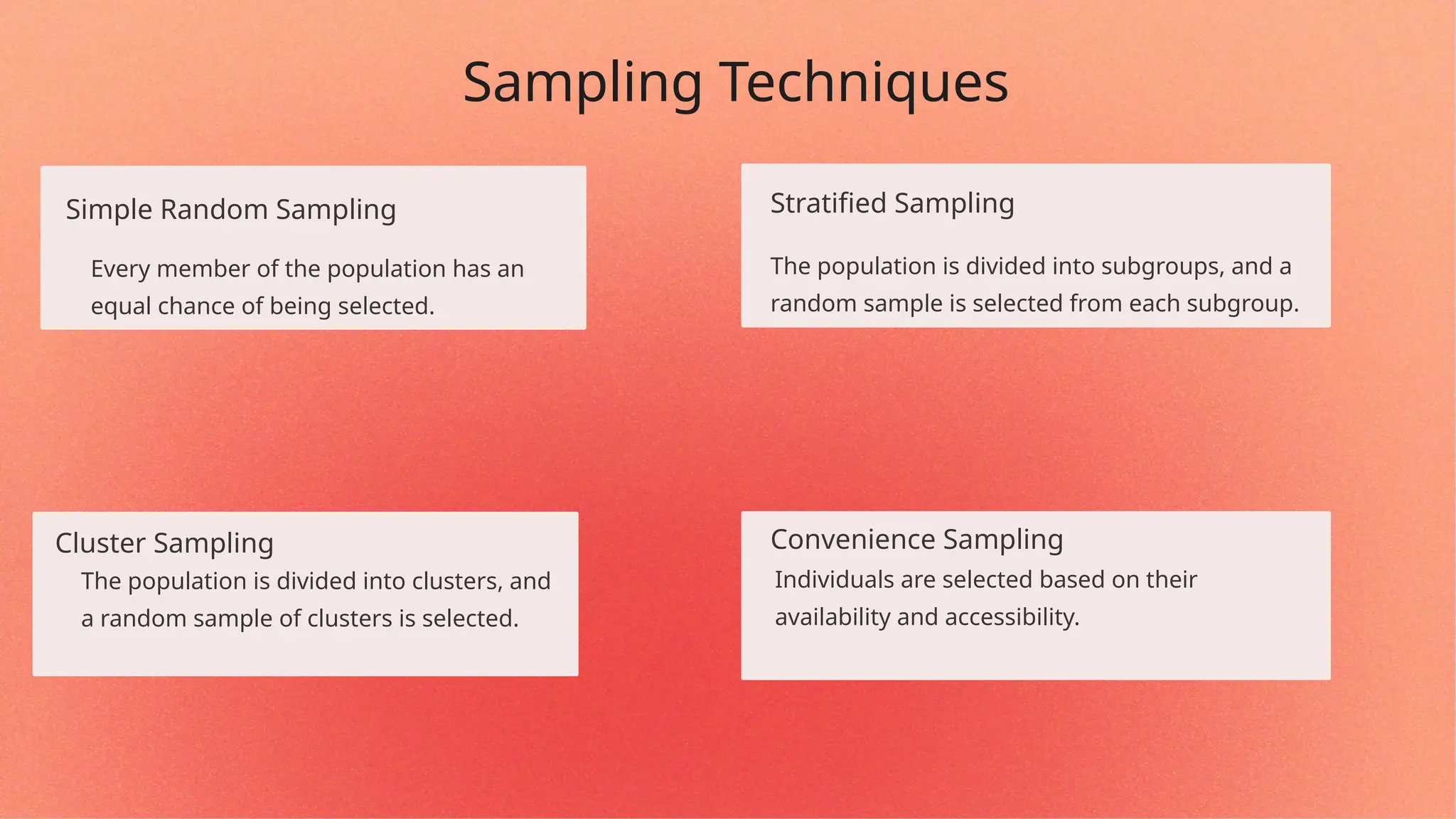 Sampling Techniques

Simple Random Sampling

Every member of the population has an equal chance of being selected.

Stratified Sampling

The population is divided into subgroups, and a random sample is selected from each subgroup.

Cluster Sampling

The population is divided into clusters, and a random sample of clusters is selected.

Convenience Sampling

Individuals are selected based on their availability and accessibility.